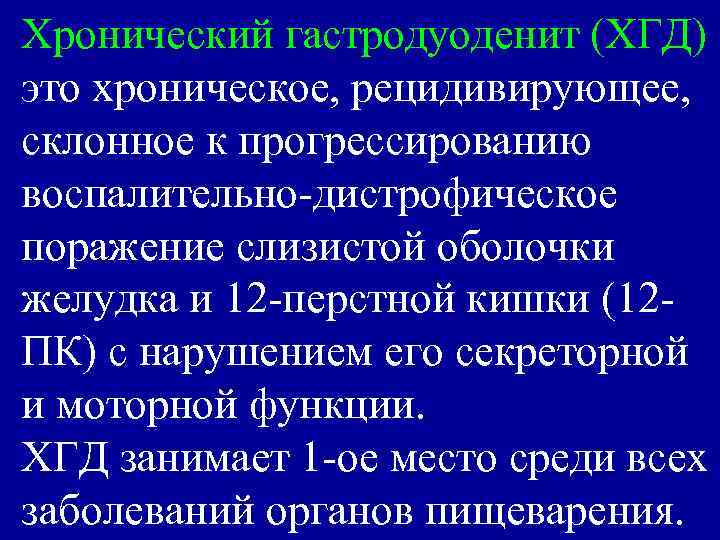 Хронический гастродуоденит (ХГД) это хроническое, рецидивирующее, склонное к прогрессированию воспалительно-дистрофическое поражение слизистой оболочки желудка и 12-перстной кишки (12-ПК) с нарушением его секреторной и моторной функции.
ХГД занимает 1-ое место среди всех заболеваний органов пищеварения.